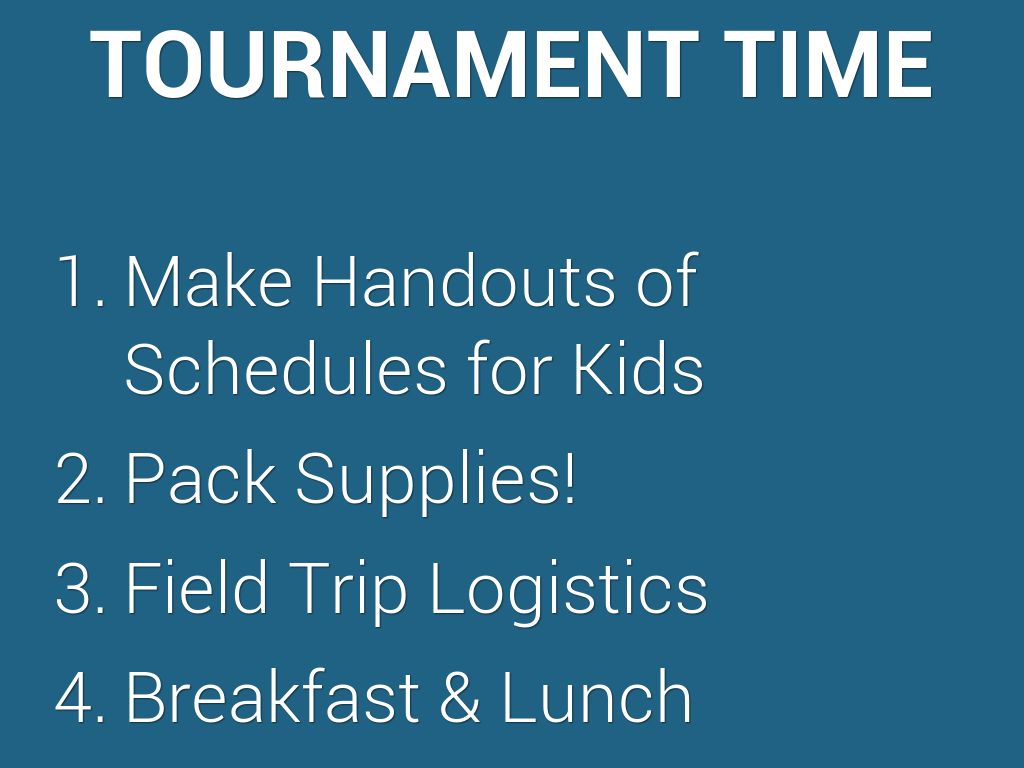 TOURNAMENT TIME

1. Make Handouts of Schedules for Kids
2. Pack Supplies!
3. Field Trip Logistics
4. Breakfast & Lunch